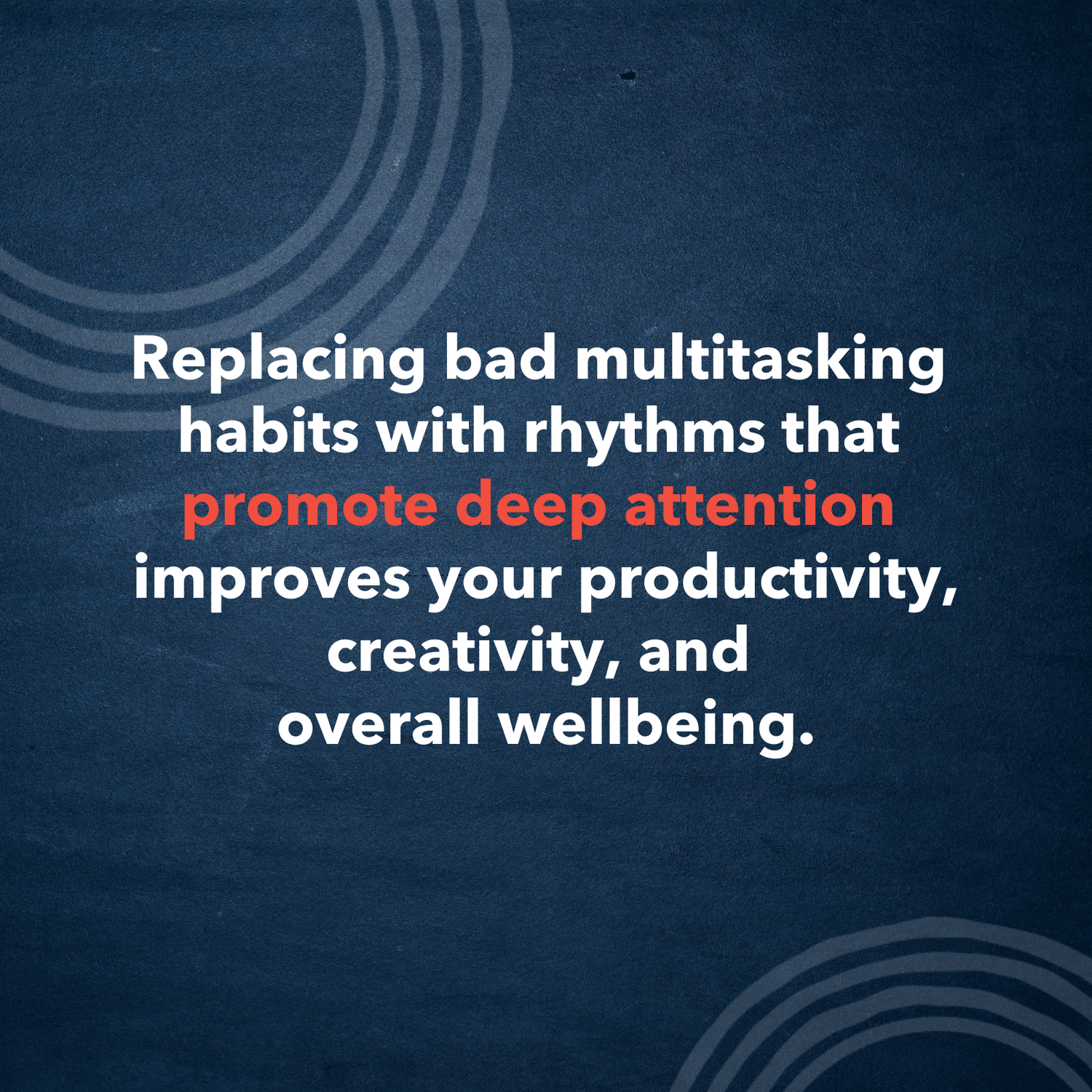 Replacing bad multitasking habits with rhythms that promote deep attention improves your productivity, creativity, and overall wellbeing.